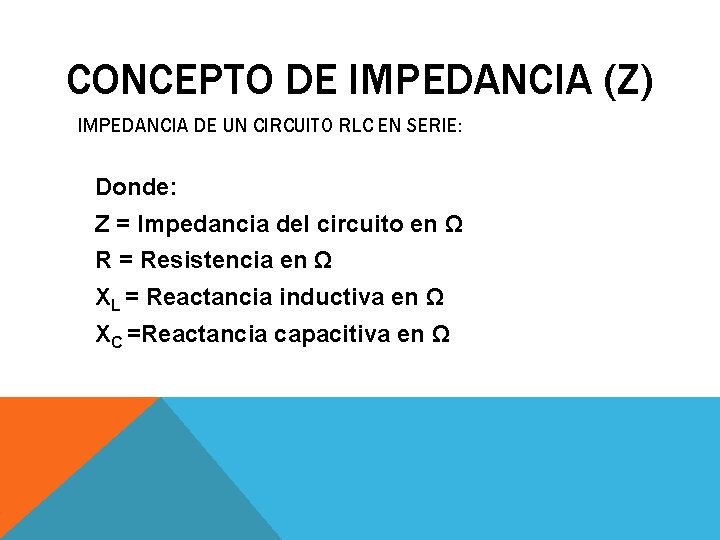 CONCEPTO DE IMPEDANCIA (Z)

IMPEDANCIA DE UN CIRCUITO RLC EN SERIE:

Donde:

Z = Impedancia del circuito en Ω

R = Resistencia en Ω

$X_L$ = Reactancia inductiva en Ω

$X_C$ =Reactancia capacitiva en Ω